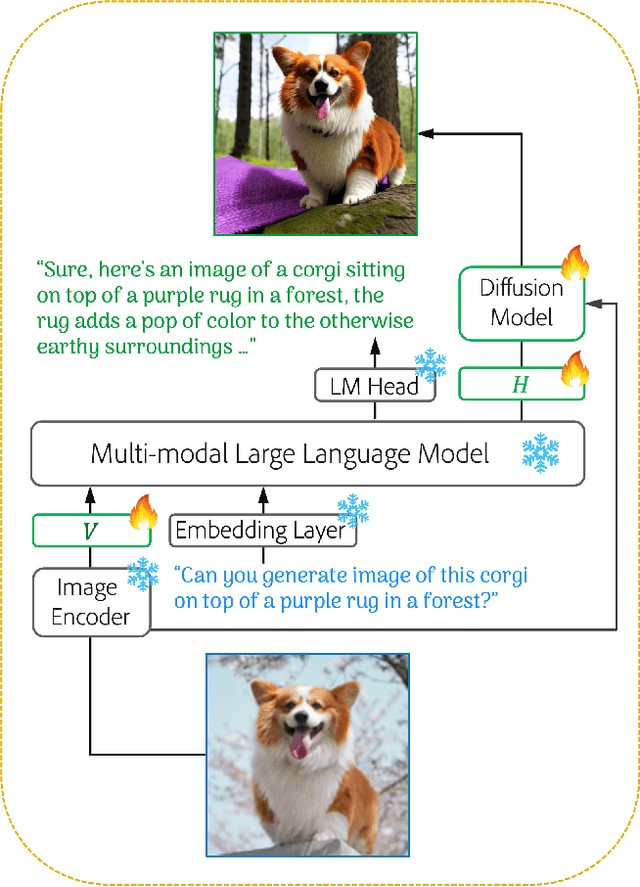 "Sure, here's an image of a corgi sitting on top of a purple rug in a forest, the rug adds a pop of color to the otherwise earthy surroundings ..."

Diffusion Model

LM Head

$H$

Multi-modal Large Language Model

$V$

Embedding Layer

Image Encoder

"Can you generate image of this corgi on top of a purple rug in a forest?"